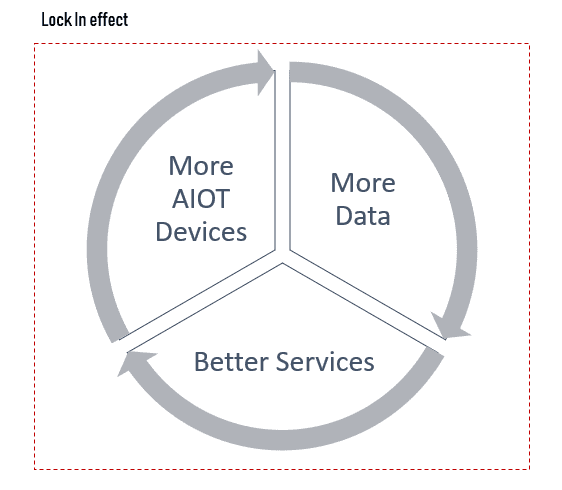 Lock In effect

More AIOT Devices

More Data

Better Services